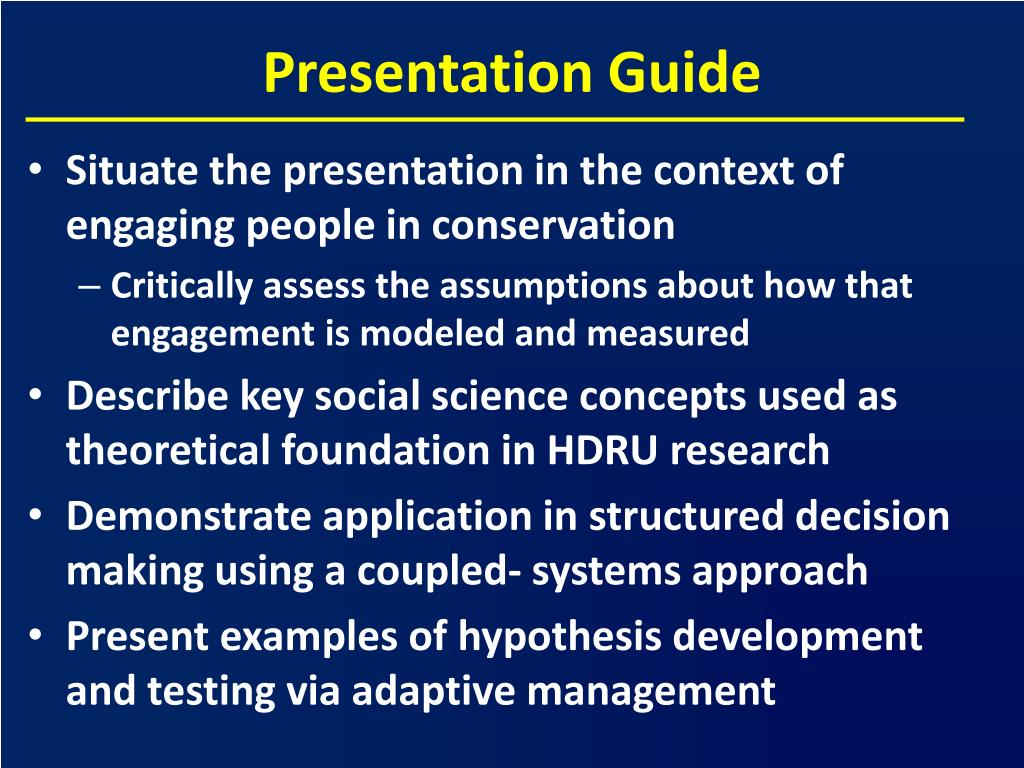 Presentation Guide

• Situate the presentation in the context of engaging people in conservation
– Critically assess the assumptions about how that engagement is modeled and measured
• Describe key social science concepts used as theoretical foundation in HDRU research
• Demonstrate application in structured decision making using a coupled- systems approach
• Present examples of hypothesis development and testing via adaptive management